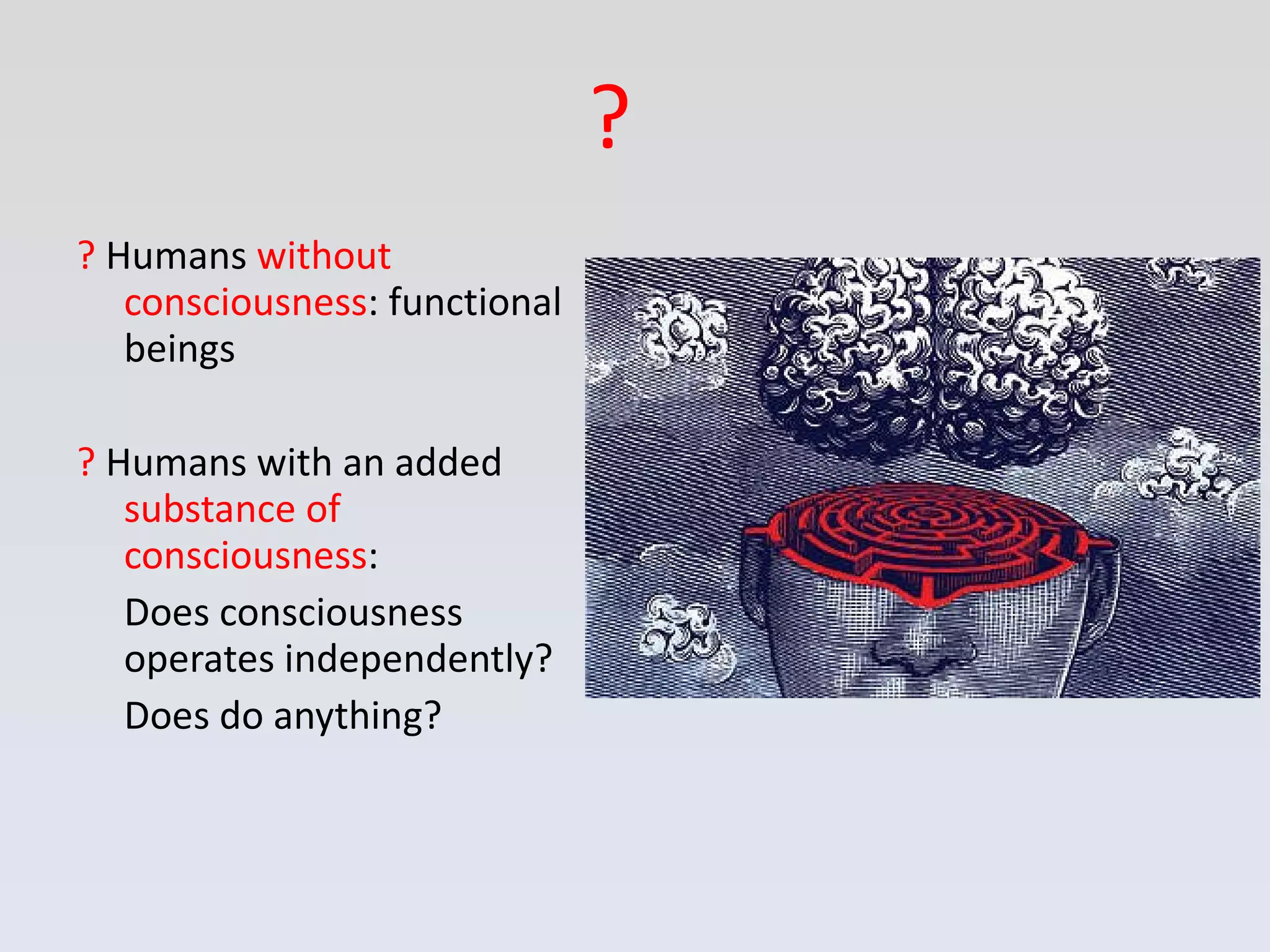 ?

? Humans without consciousness: functional beings

? Humans with an added substance of consciousness:

Does consciousness operates independently?

Does do anything?